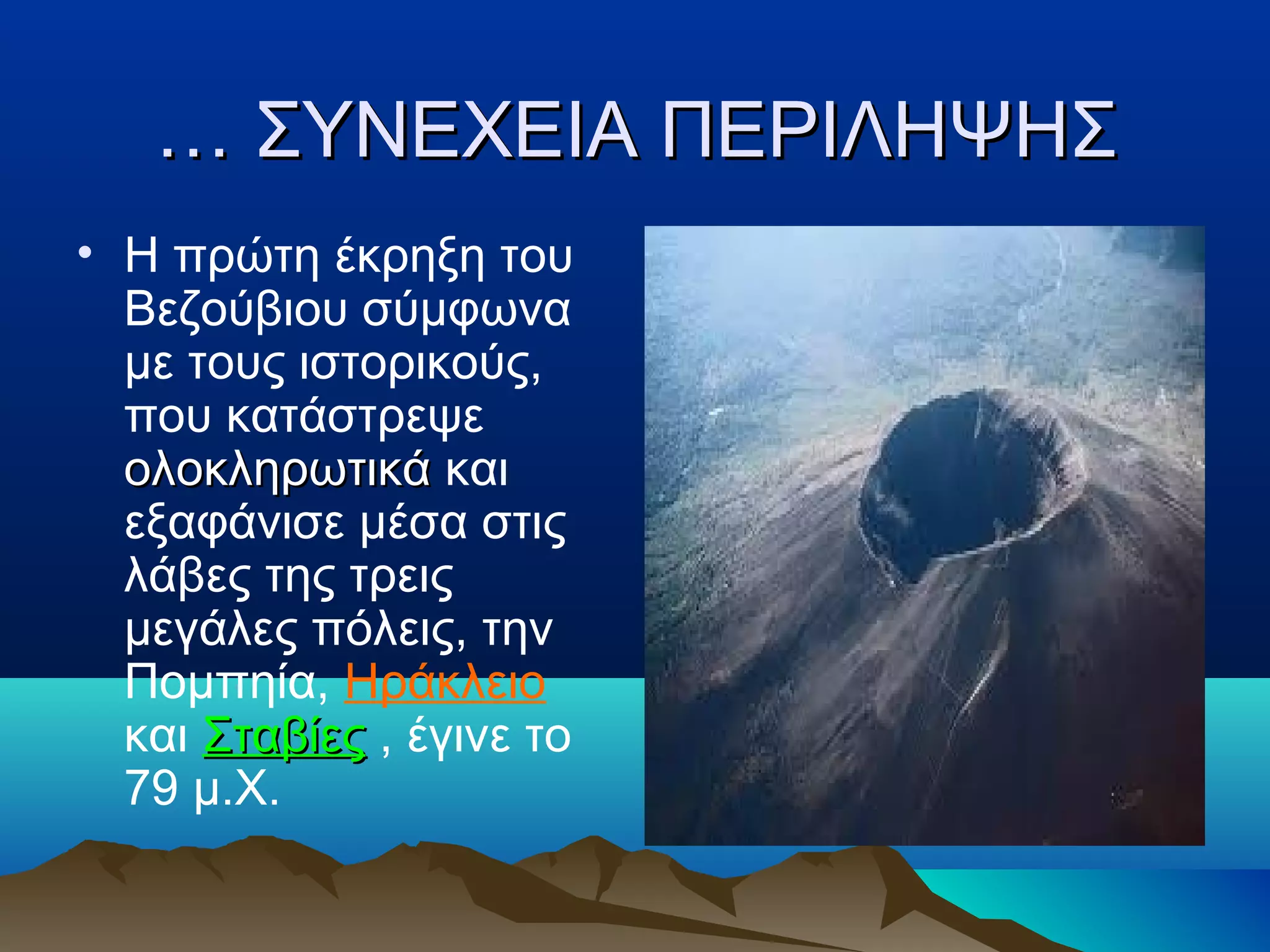 … ΣΥΝΕΧΕΙΑ ΠΕΡΙΛΗΨΗΣ

• Η πρώτη έκρηξη του Βεζούβιου σύμφωνα με τους ιστορικούς, που κατάστρεψε ολοκληρωτικά και εξαφάνισε μέσα στις λάβες της τρεις μεγάλες πόλεις, την Πομπηία, Ηράκλειο και Σταβίες , έγινε το 79 μ.Χ.